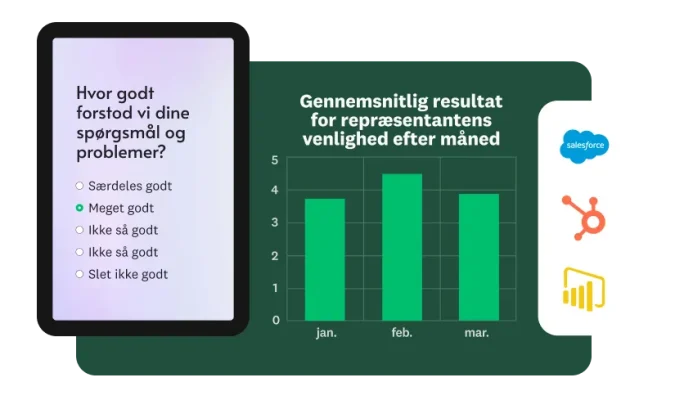 Hvor godt forstod vi dine spørgsmål og problemer?

Særdeles godt
Meget godt
Ikke så godt
Ikke så godt
Slet ikke godt

Gennemsnitlig resultat for repræsentantens venlighed efter måned

5
4
3
2
1
0
jan.
feb.
mar.

salesforce